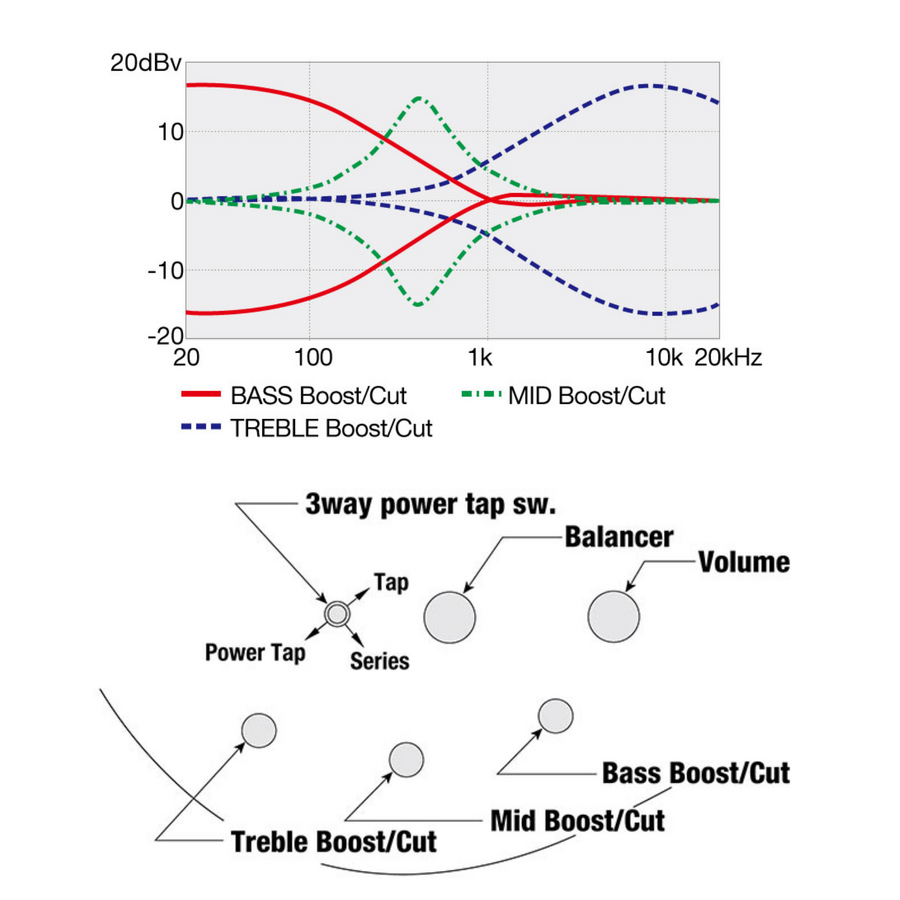 20dBv
10
0
-10
-20
20
100
1k
10k
20kHz

BASS Boost/Cut
MID Boost/Cut
TREBLE Boost/Cut

3way power tap sw.
Balancer
Volume
Tap
Power Tap
Series
Bass Boost/Cut
Mid Boost/Cut
Treble Boost/Cut